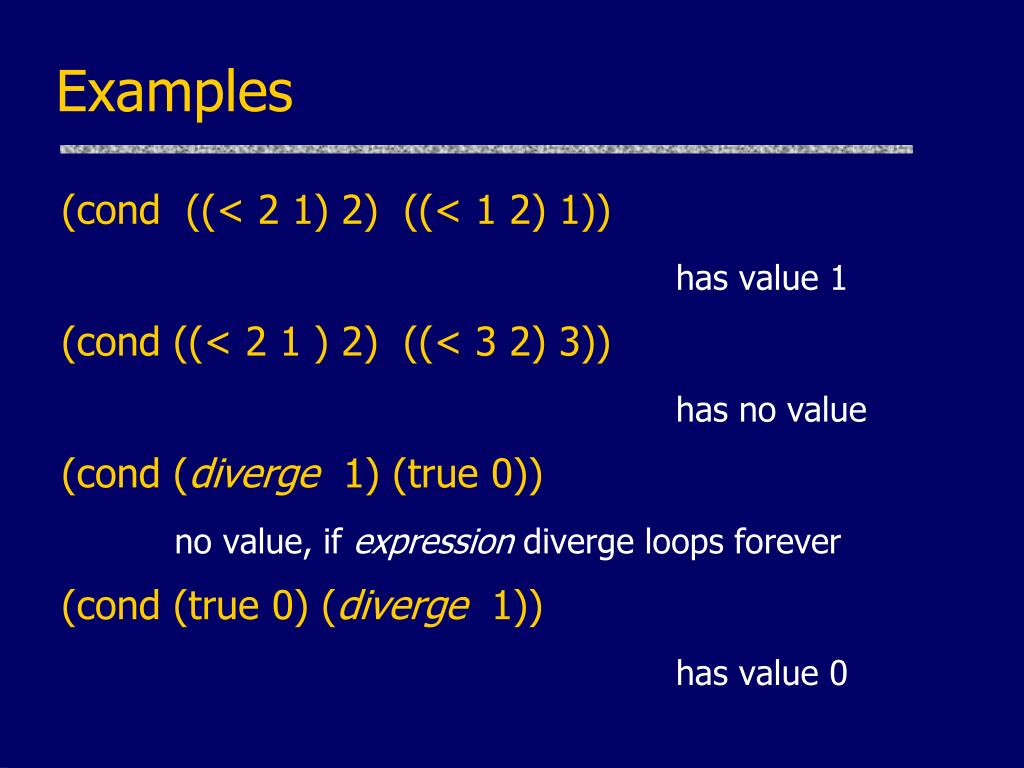 Examples

(cond ((< 2 1) 2) ((< 1 2) 1))

has value 1

(cond ((< 2 1 ) 2) ((< 3 2) 3))

has no value

(cond (diverge 1) (true 0))

no value, if expression diverge loops forever

(cond (true 0) (diverge 1))

has value 0